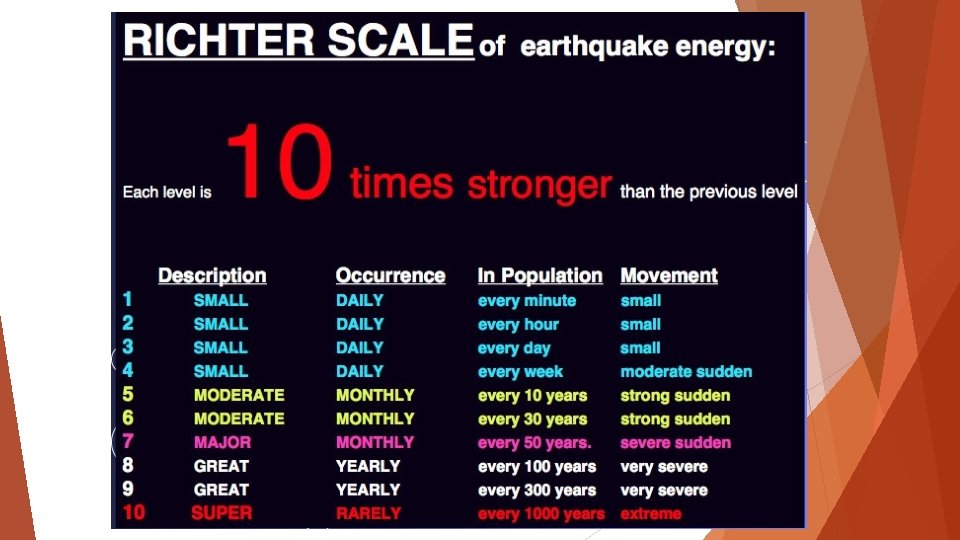 RICHTER SCALE of earthquake energy:

Each level is 10 times stronger than the previous level

| | Description | Occurrence | In Population | Movement |
|---|---|---|---|---|
| 1 | SMALL | DAILY | every minute | small |
| 2 | SMALL | DAILY | every hour | small |
| 3 | SMALL | DAILY | every day | small |
| 4 | SMALL | DAILY | every week | moderate sudden |
| 5 | MODERATE | MONTHLY | every 10 years | strong sudden |
| 6 | MODERATE | MONTHLY | every 30 years | strong sudden |
| 7 | MAJOR | MONTHLY | every 50 years. | severe sudden |
| 8 | GREAT | YEARLY | every 100 years | very severe |
| 9 | GREAT | YEARLY | every 300 years | very severe |
| 10 | SUPER | RARELY | every 1000 years | extreme |